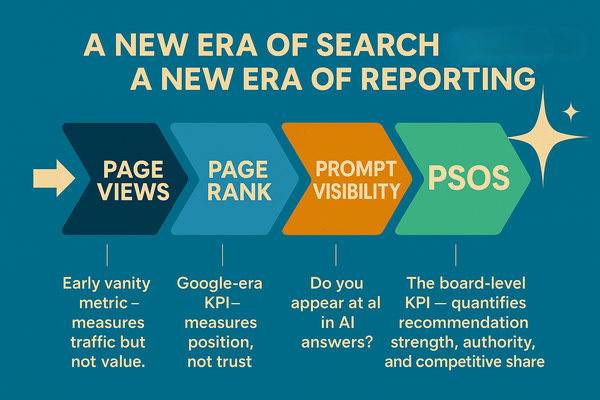 A NEW ERA OF SEARCH
A NEW ERA OF REPORTING

PAGE VIEWS

PAGE RANK

PROMPT VISIBILITY

PSOS

Early vanity metric – measures traffic but not value.

Google-era KPI– measures position, not trust

Do you appear at al in AI answers?

The board-level KPI — quantifies recommendation strength, authority, and competitive share